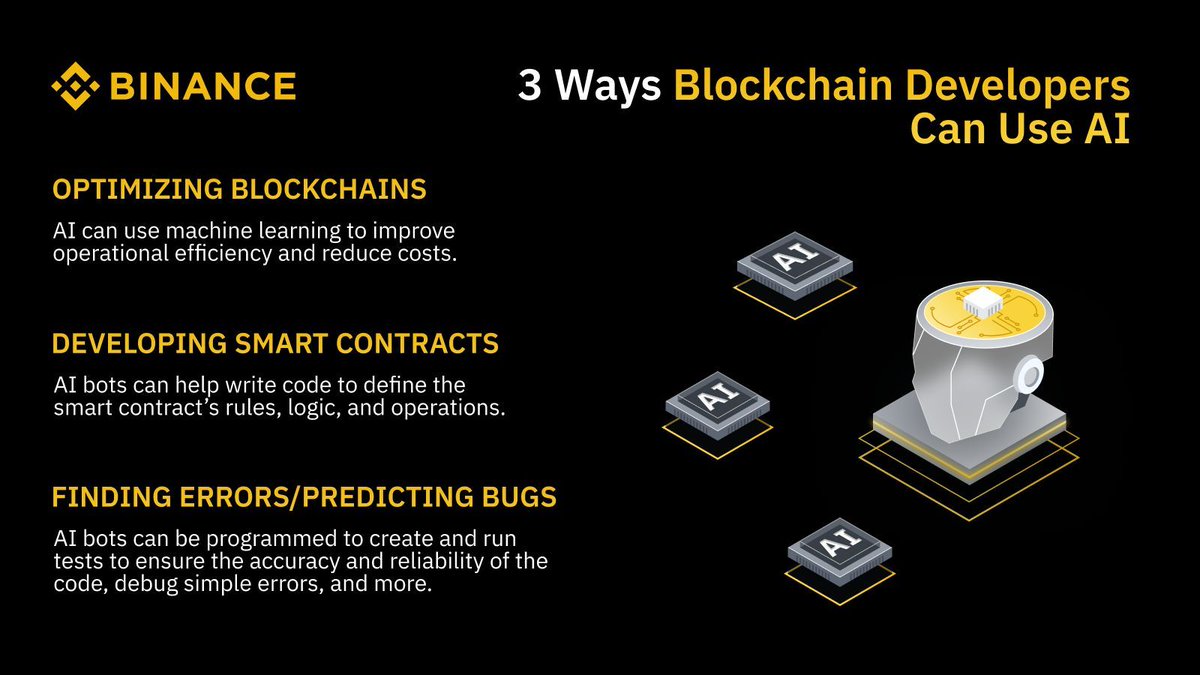 BINANCE

3 Ways Blockchain Developers Can Use AI

OPTIMIZING BLOCKCHAINS

AI can use machine learning to improve operational efficiency and reduce costs.

DEVELOPING SMART CONTRACTS

AI bots can help write code to define the smart contract's rules, logic, and operations.

FINDING ERRORS/PREDICTING BUGS

AI bots can be programmed to create and run tests to ensure the accuracy and reliability of the code, debug simple errors, and more.

AI

AI

AI